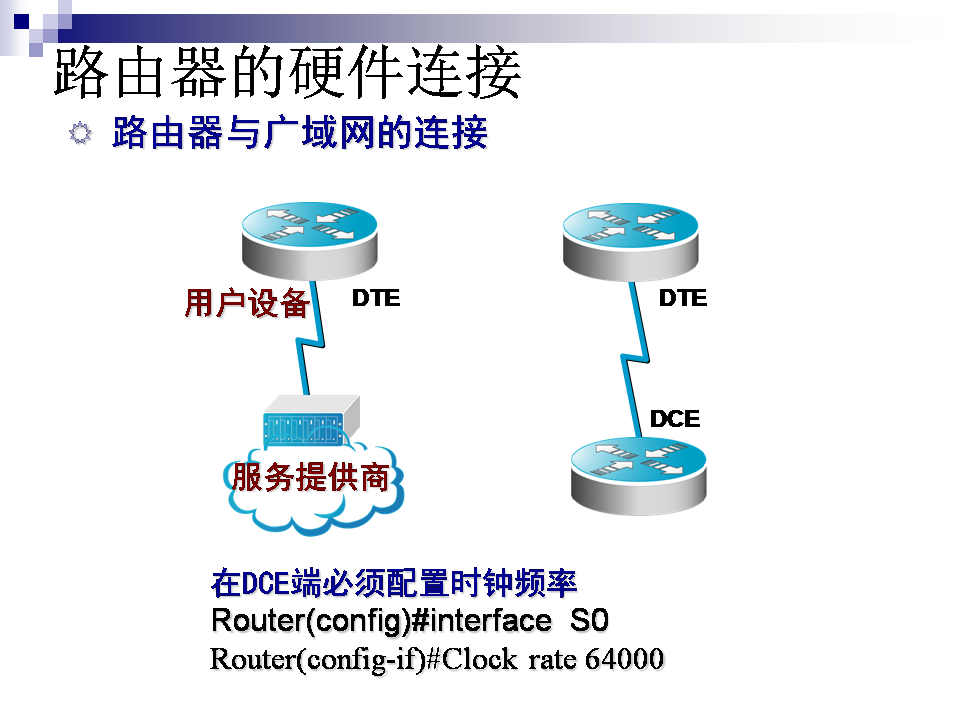 路由器的硬件连接

路由器与广域网的连接

用户设备

DTE

服务提供商

DTE

DCE

在DCE端必须配置时钟频率

Router(config)#interface S0

Router(config-if)#Clock rate 64000